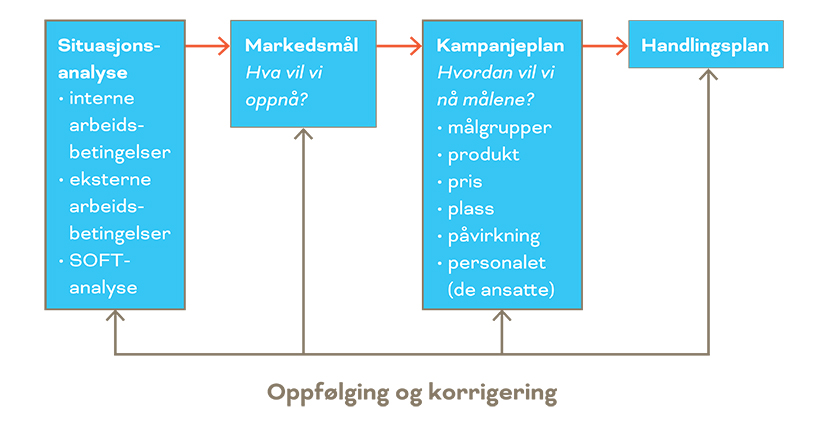 Situasjonsanalyse
• interne arbeidsbetingelser
• eksterne arbeidsbetingelser
• SOFT-analyse

Markedsmål
Hva vil vi oppnå?

Kampanjeplan
Hvordan vil vi nå målene?
• målgrupper
• produkt
• pris
• plass
• påvirkning
• personalet (de ansatte)

Handlingsplan

Oppfølging og korrigering